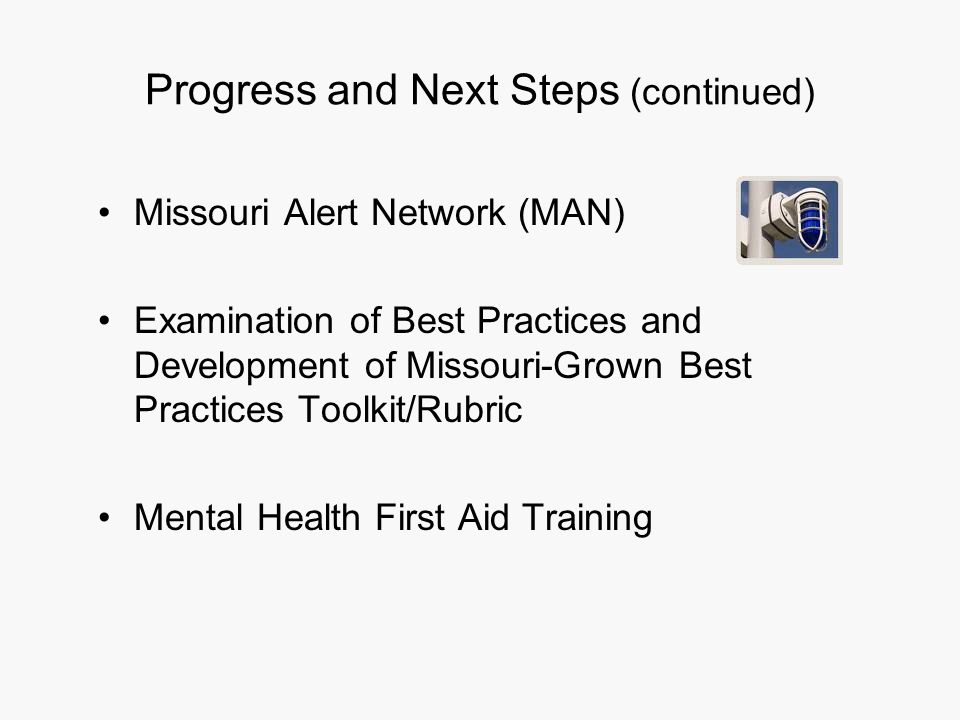 Progress and Next Steps (continued)

• Missouri Alert Network (MAN)

• Examination of Best Practices and Development of Missouri-Grown Best Practices Toolkit/Rubric

• Mental Health First Aid Training